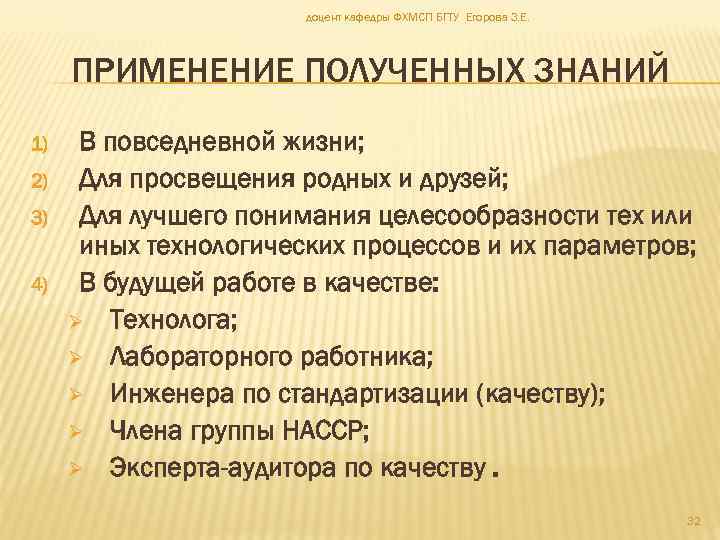 доцент кафедры ФХМСП БГТУ Егорова З.Е.

ПРИМЕНЕНИЕ ПОЛУЧЕННЫХ ЗНАНИЙ

1) В повседневной жизни;
2) Для просвещения родных и друзей;
3) Для лучшего понимания целесообразности тех или иных технологических процессов и их параметров;
4) В будущей работе в качестве:
➢ Технолога;
➢ Лабораторного работника;
➢ Инженера по стандартизации (качеству);
➢ Члена группы НАССР;
➢ Эксперта-аудитора по качеству .

32